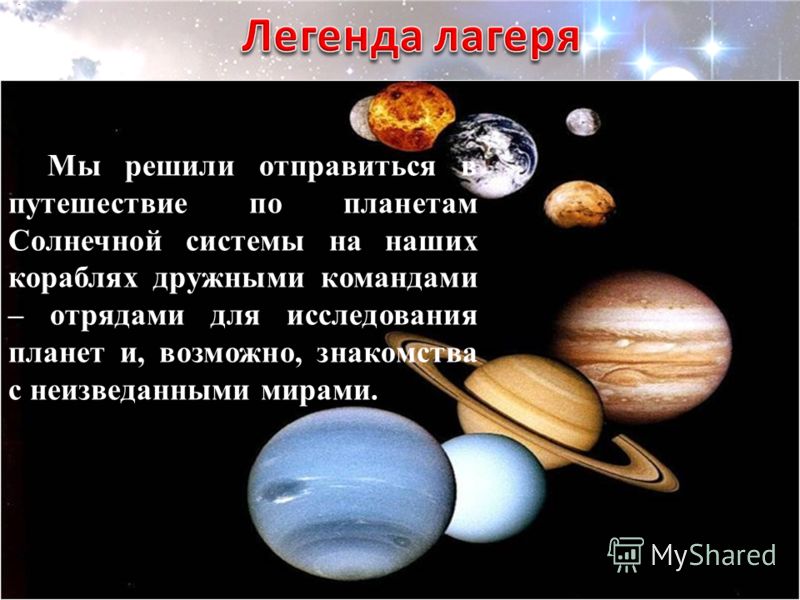 Легенда лагеря

Мы решили отправиться в путешествие по планетам Солнечной системы на наших кораблях дружными командами – отрядами для исследования планет и, возможно, знакомства с неизведанными мирами.

MyShared